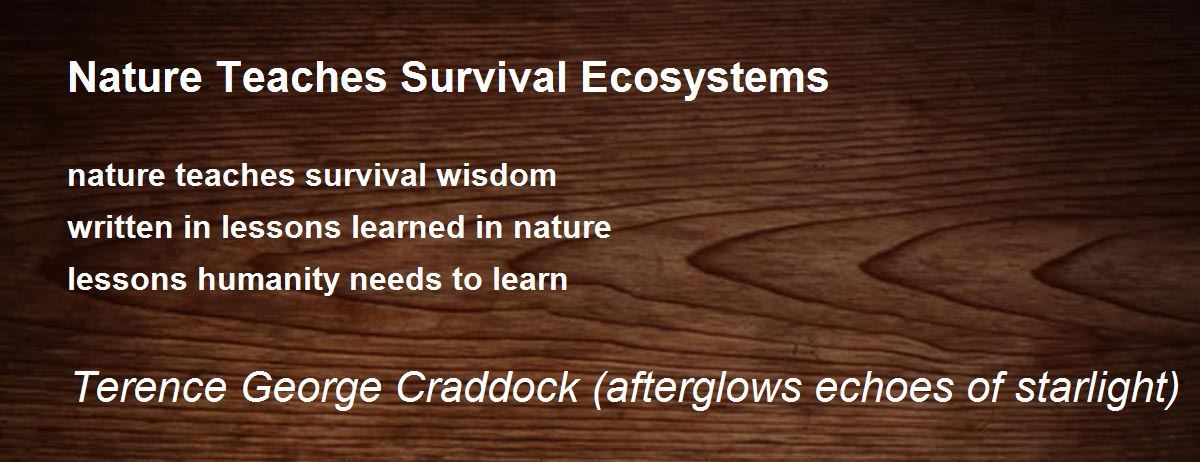 Nature Teaches Survival Ecosystems

nature teaches survival wisdom
written in lessons learned in nature
lessons humanity needs to learn

Terence George Craddock (afterglows echoes of starlight)